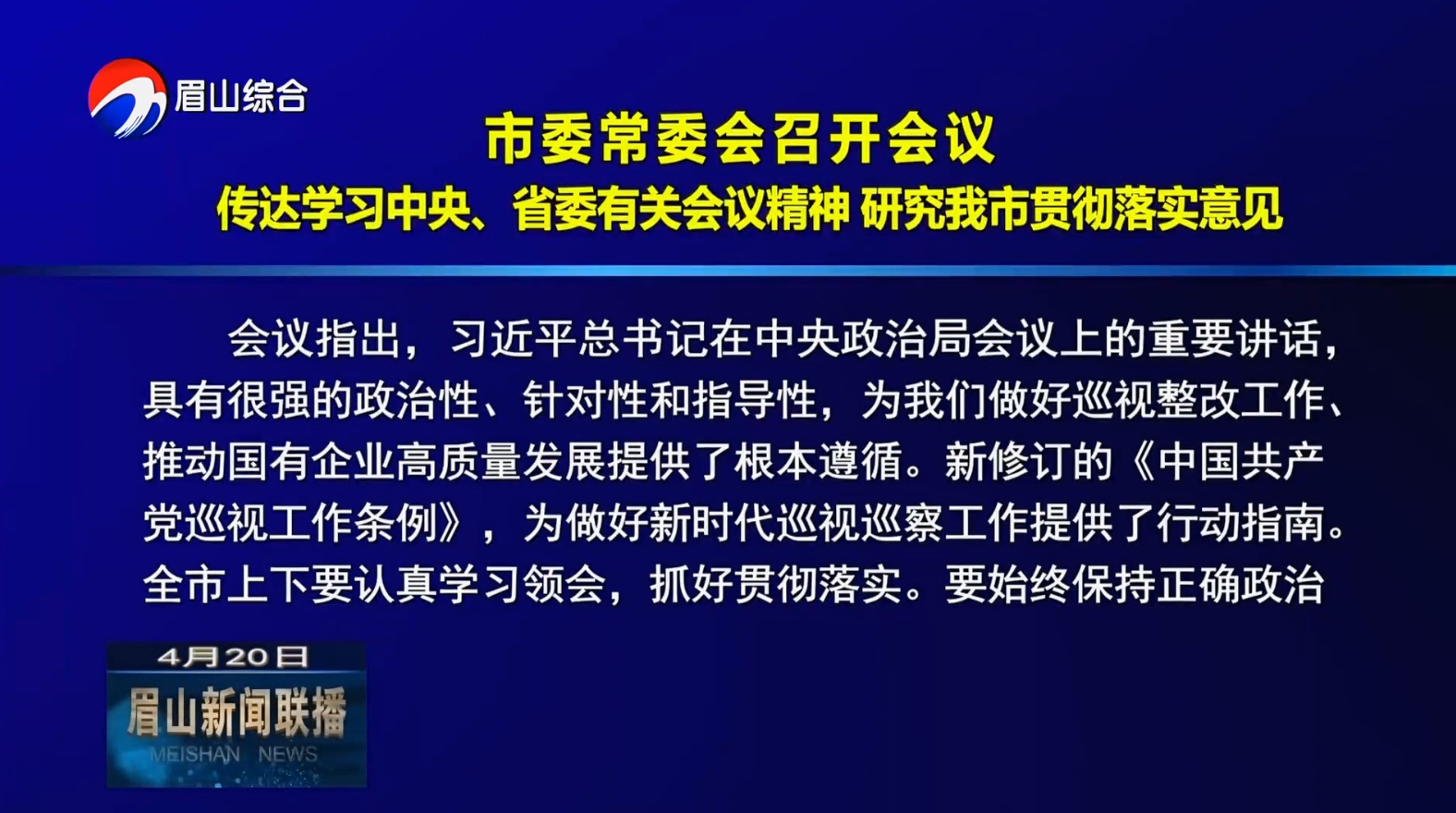 眉山综合

市委常委会召开会议
传达学习中央、省委有关会议精神 研究我市贯彻落实意见

会议指出，习近平总书记在中央政治局会议上的重要讲话，具有很强的政治性、针对性和指导性，为我们做好巡视整改工作、推动国有企业高质量发展提供了根本遵循。新修订的《中国共产党巡视工作条例》，为做好新时代巡视巡察工作提供了行动指南。全市上下要认真学习领会，抓好贯彻落实。要始终保持正确政治

4月20日
眉山新闻联播
MEISHAN NEWS